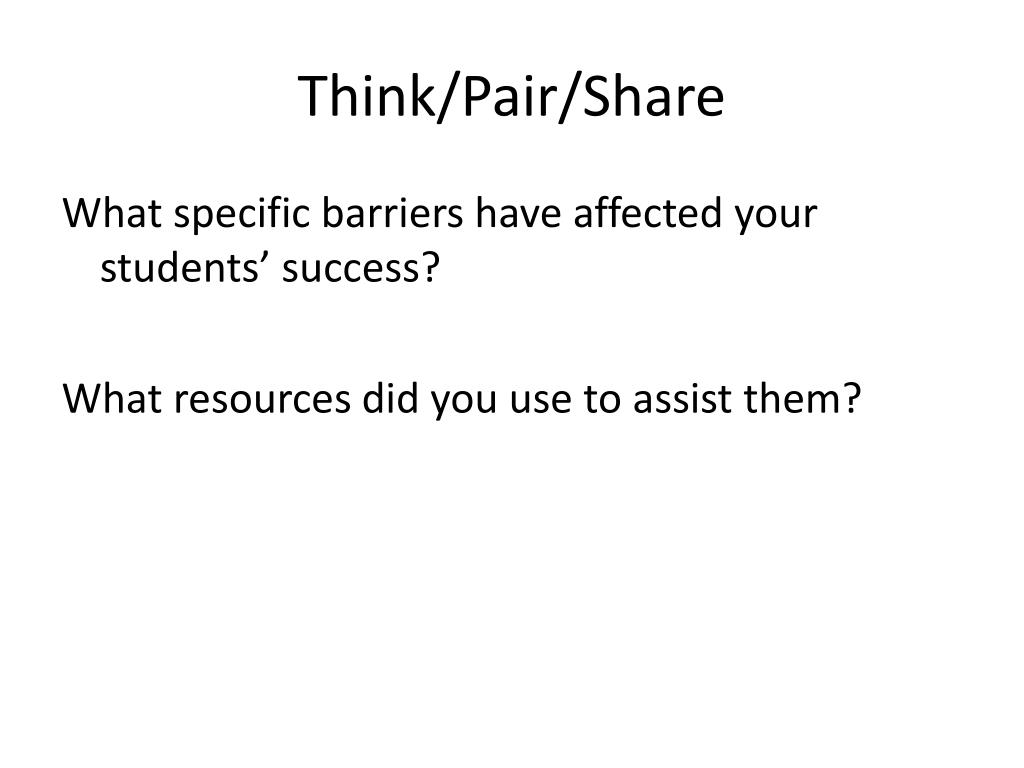 Think/Pair/Share

What specific barriers have affected your students’ success?

What resources did you use to assist them?